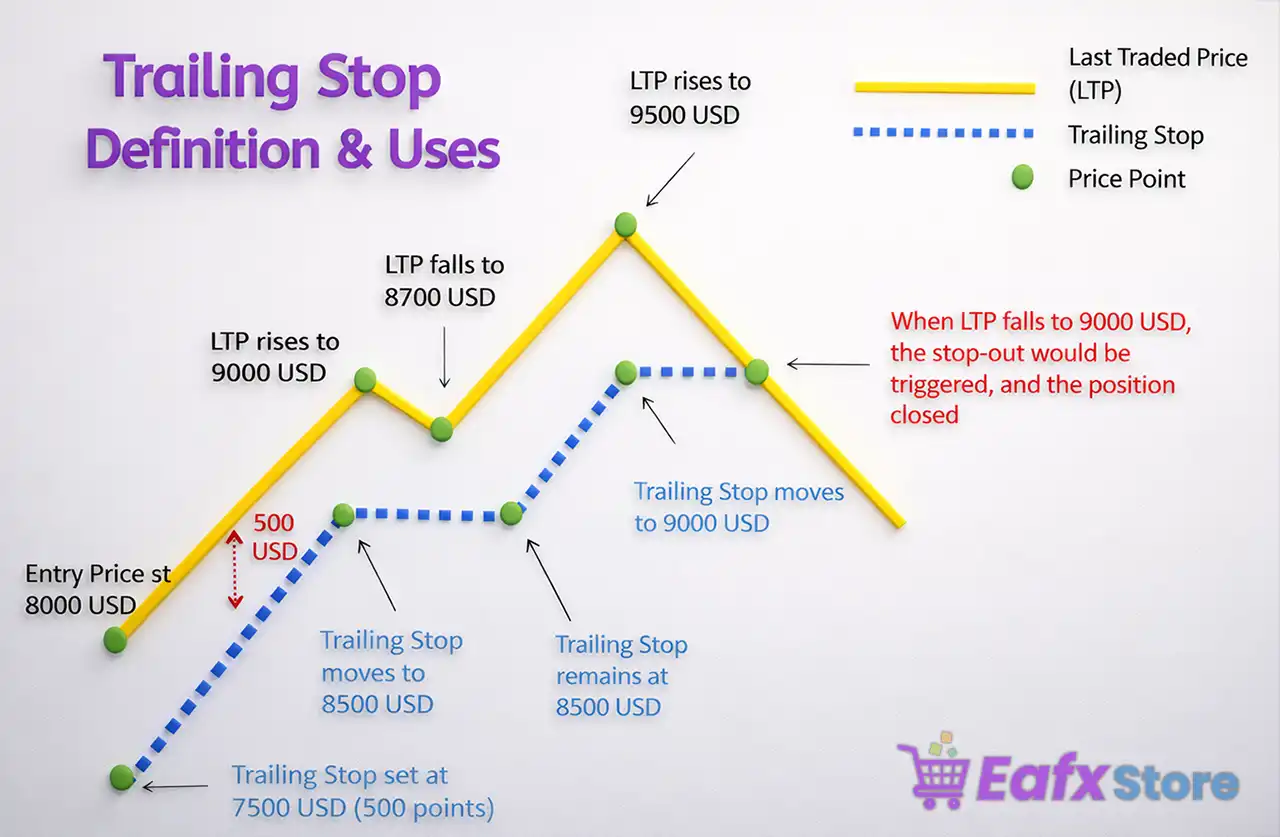 Trailing Stop Definition & Uses

Last Traded Price (LTP)

Trailing Stop

Price Point

LTP rises to 9500 USD

LTP falls to 8700 USD

LTP rises to 9000 USD

When LTP falls to 9000 USD, the stop-out would be triggered, and the position closed

Trailing Stop moves to 9000 USD

500 USD

Entry Price st 8000 USD

Trailing Stop moves to 8500 USD

Trailing Stop remains at 8500 USD

Trailing Stop set at 7500 USD (500 points)

Eafx Store